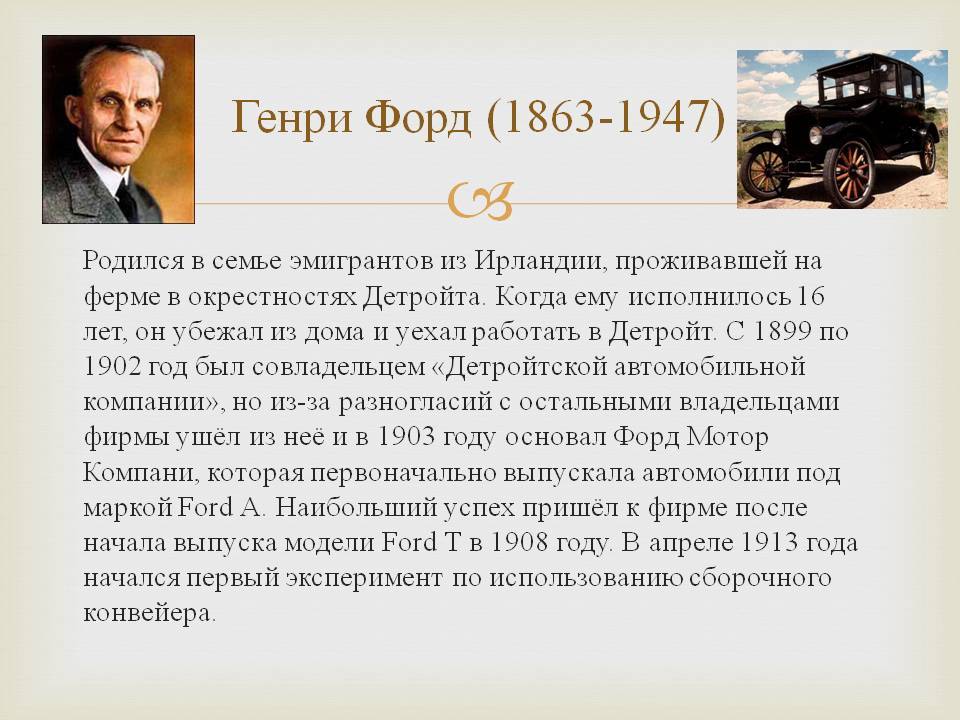 Генри Форд (1863-1947)

Родился в семье эмигрантов из Ирландии, проживавшей на ферме в окрестностях Детройта. Когда ему исполнилось 16 лет, он убежал из дома и уехал работать в Детройт. С 1899 по 1902 год был совладельцем «Детройтской автомобильной компании», но из-за разногласий с остальными владельцами фирмы ушёл из неё и в 1903 году основал Форд Мотор Компани, которая первоначально выпускала автомобили под маркой Ford A. Наибольший успех пришёл к фирме после начала выпуска модели Ford T в 1908 году. В апреле 1913 года начался первый эксперимент по использованию сборочного конвейера.